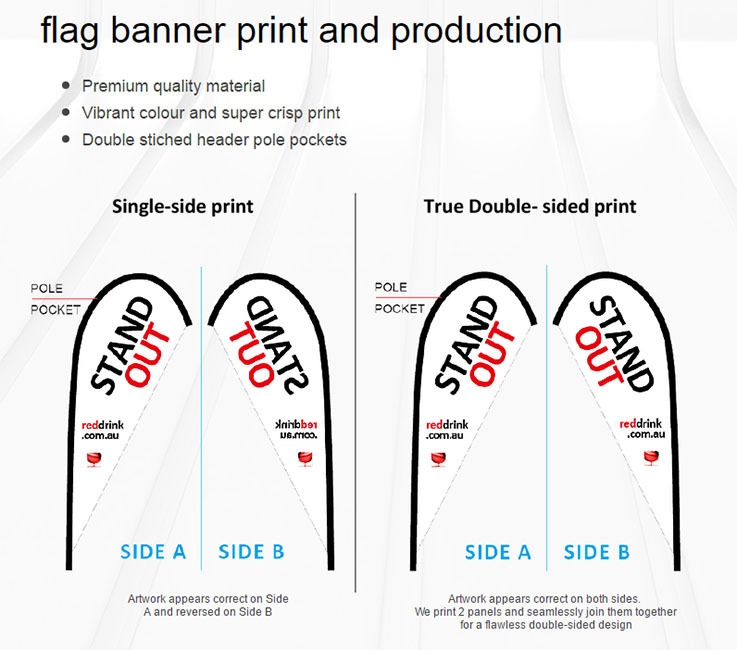 flag banner print and production

- Premium quality material
- Vibrant colour and super crisp print
- Double stiched header pole pockets

Single-side print

POLE
POCKET

STAND OUT

reddrink .com.au

STAND OUT

reddrink .com.au

SIDE A SIDE B

Artwork appears correct on Side A and reversed on Side B

True Double- sided print

POLE
POCKET

STAND OUT

reddrink .com.au

STAND OUT

reddrink .com.au

SIDE A SIDE B

Artwork appears correct on both sides. We print 2 panels and seamlessly join them together for a flawless double-sided design